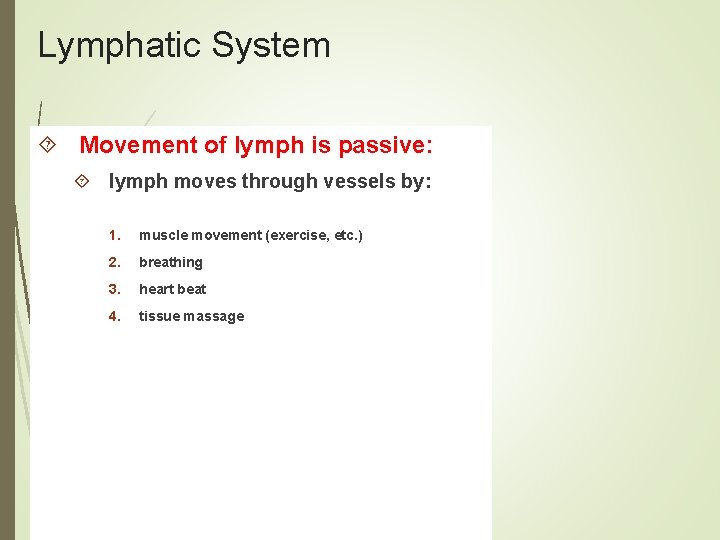 Lymphatic System

Movement of lymph is passive:

lymph moves through vessels by:

1. muscle movement (exercise, etc.)
2. breathing
3. heart beat
4. tissue massage